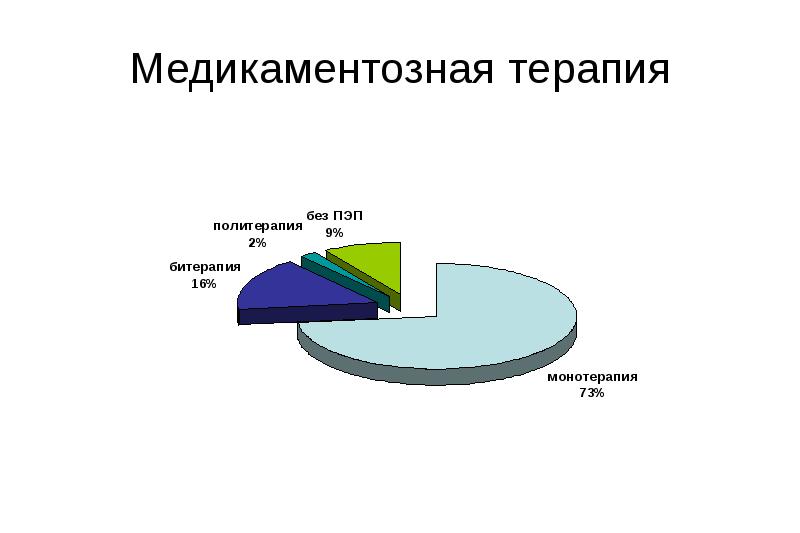 Медикаментозная терапия

без ПЭП
9%

политерапия
2%

битерапия
16%

монотерапия
73%